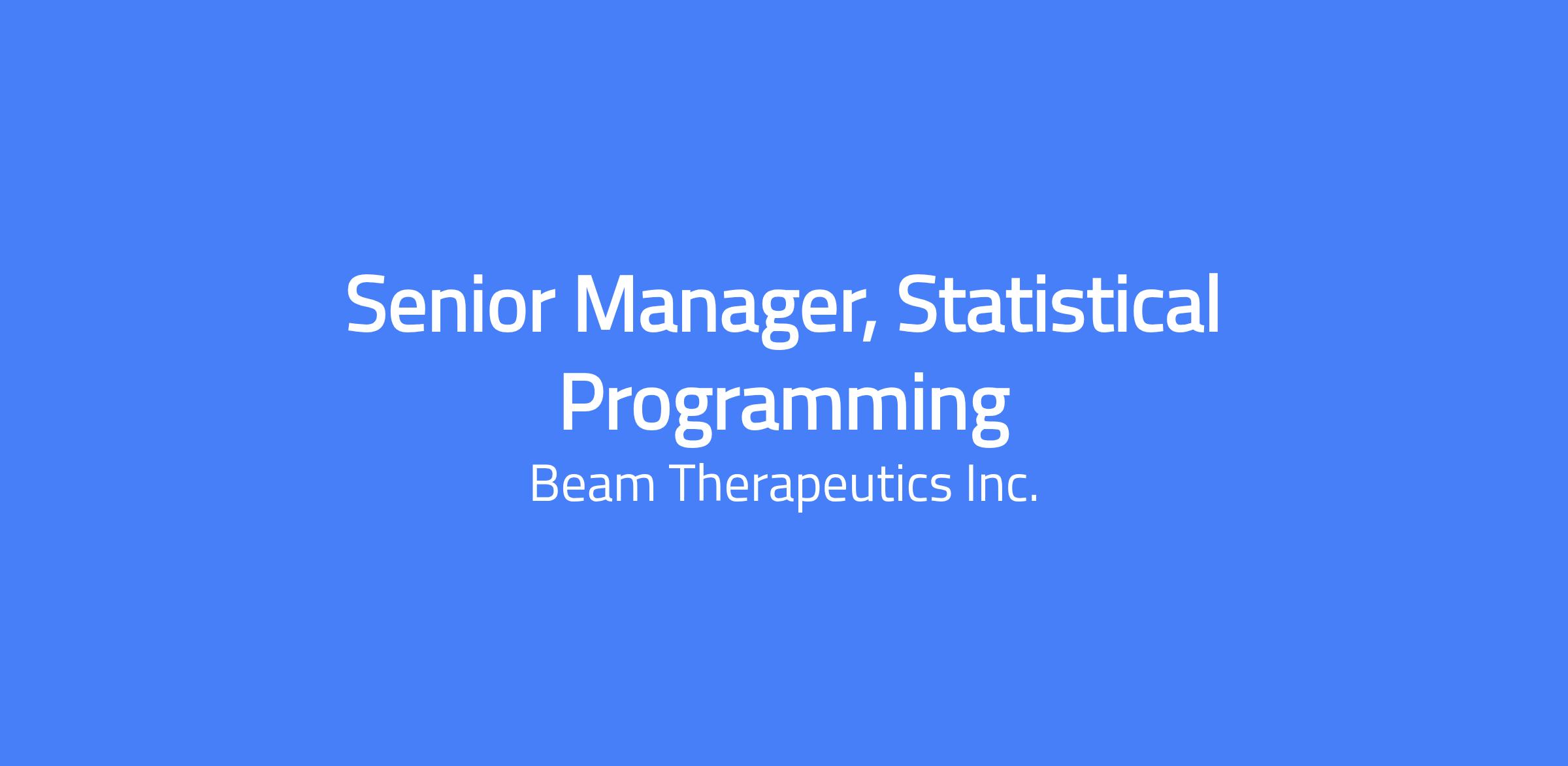 Senior Manager, Statistical Programming

Beam Therapeutics Inc.